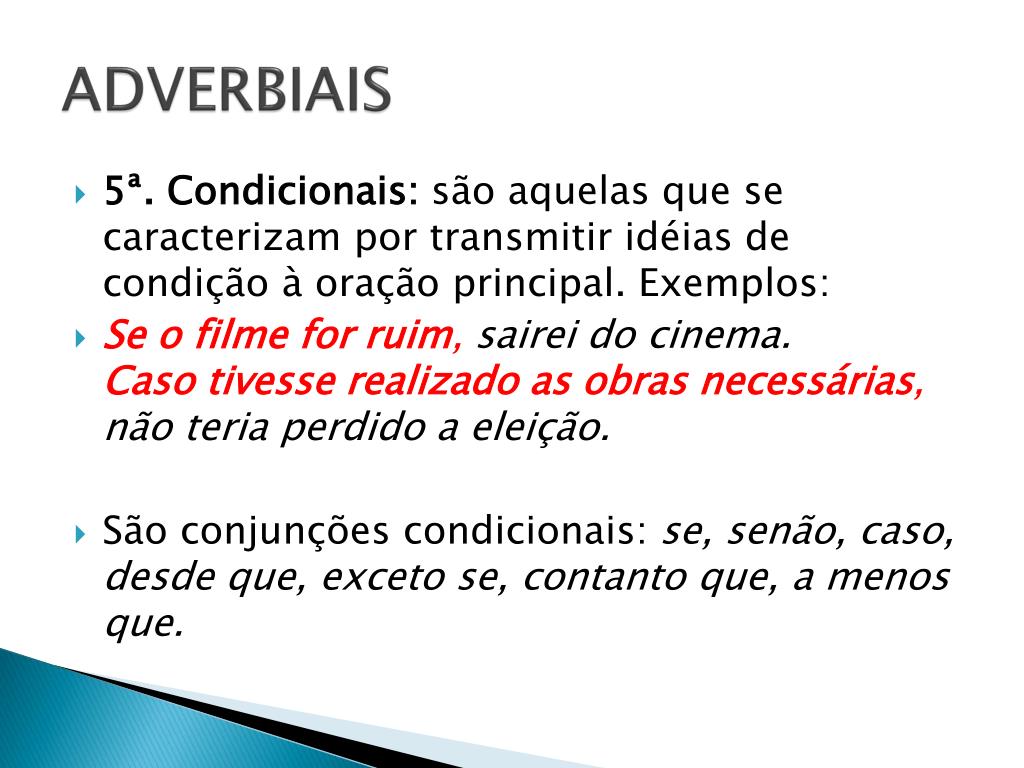 ADVERBIAIS

5ª. Condicionais: são aquelas que se caracterizam por transmitir idéias de condição à oração principal. Exemplos:

Se o filme for ruim, sairei do cinema.
Caso tivesse realizado as obras necessárias, não teria perdido a eleição.

São conjunções condicionais: se, senão, caso, desde que, exceto se, contanto que, a menos que.